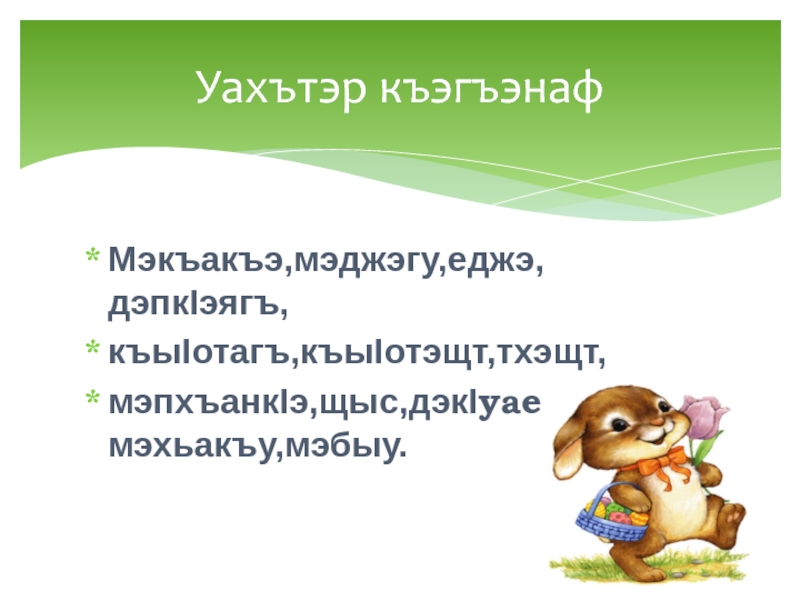 Уахътэр къэгъэнаф

* Мэкъакъэ,мэджэгу,еджэ, дэпкIэягъ,
* къыIотагъ,къыIотэщт,тхэщт,
* мэпхъанкIэ,щыс,дэкIуае мэхьакъу,мэбыу.